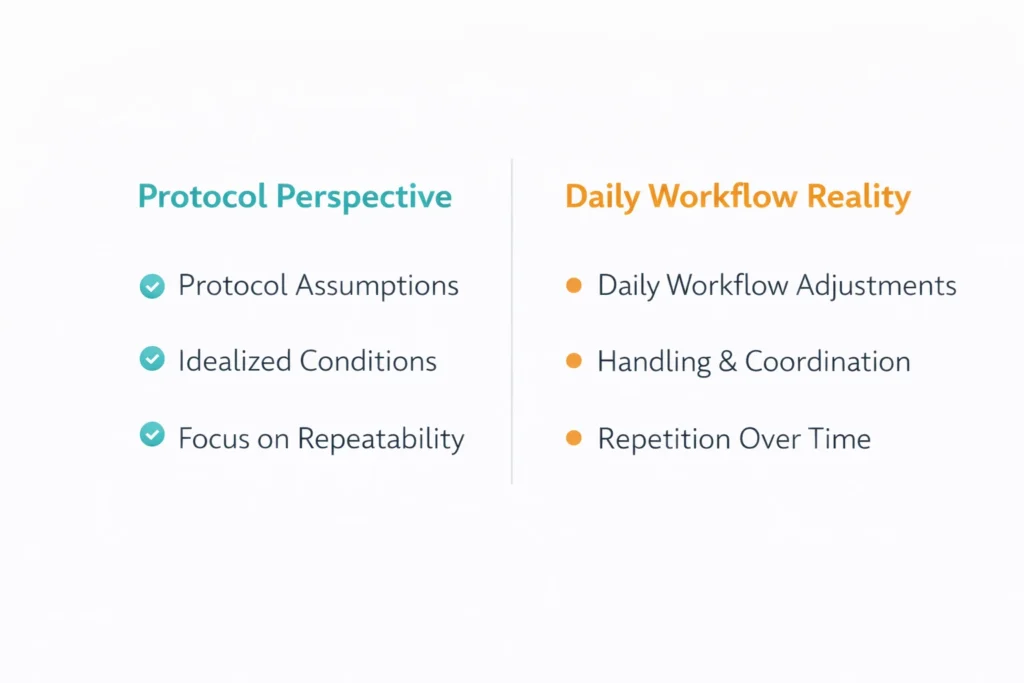 Protocol Perspective

Protocol Assumptions

Idealized Conditions

Focus on Repeatability

Daily Workflow Reality

Daily Workflow Adjustments

Handling & Coordination

Repetition Over Time